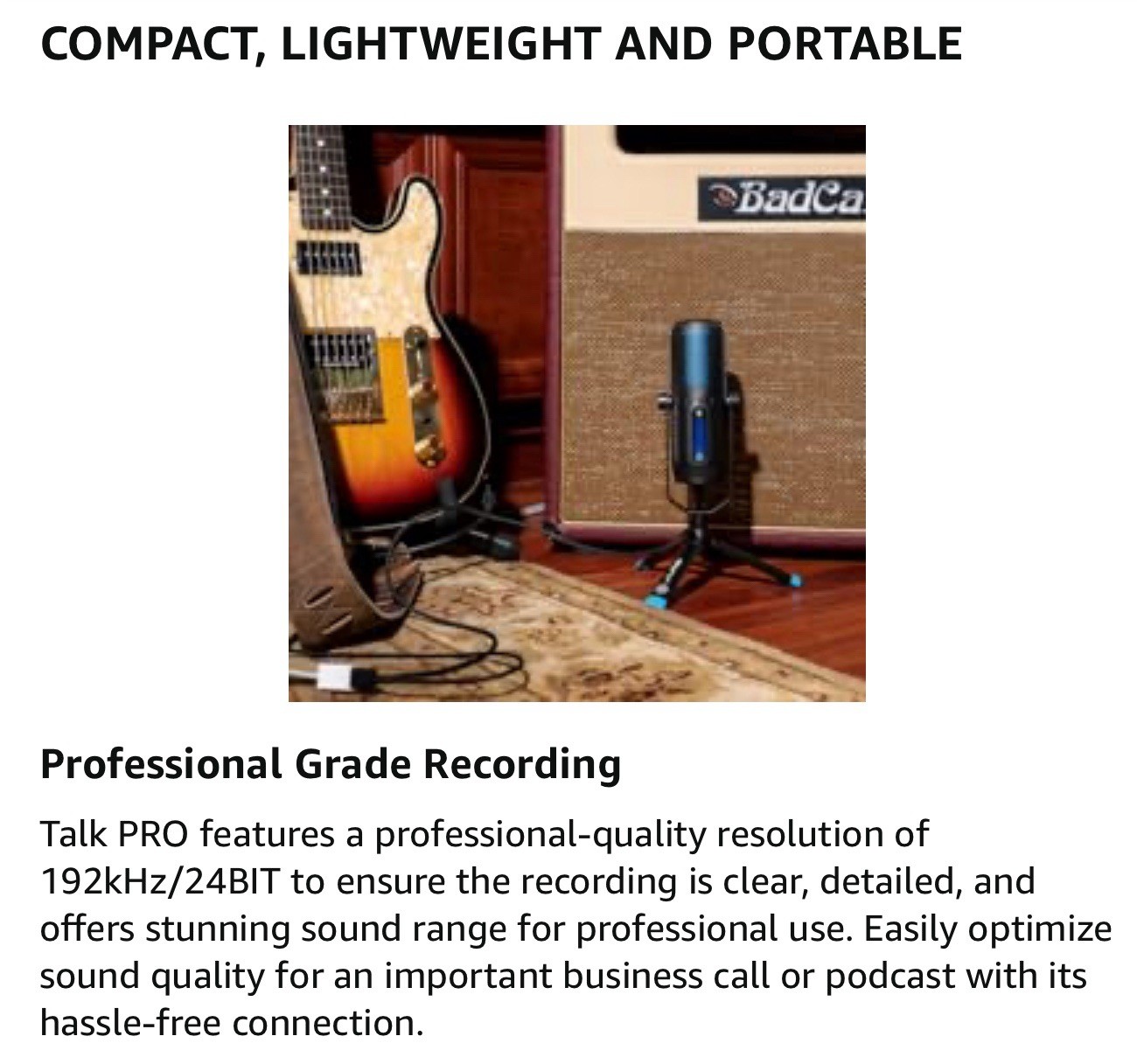 COMPACT, LIGHTWEIGHT AND PORTABLE

BadCa

Professional Grade Recording

Talk PRO features a professional-quality resolution of 192kHz/24BIT to ensure the recording is clear, detailed, and offers stunning sound range for professional use. Easily optimize sound quality for an important business call or podcast with its hassle-free connection.